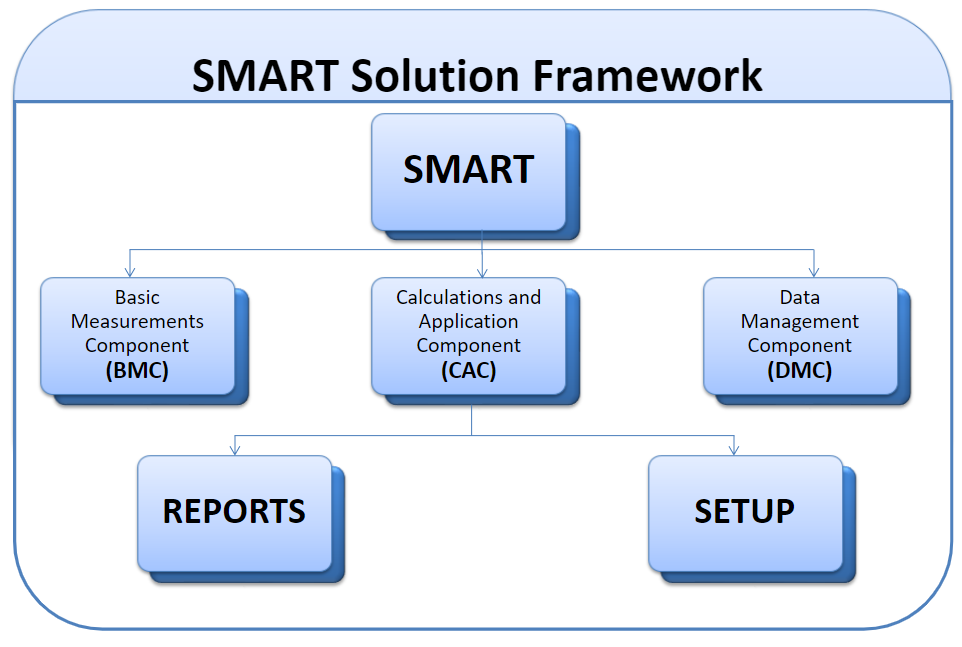 SMART Solution Framework

SMART

Basic Measurements Component (BMC)

Calculations and Application Component (CAC)

Data Management Component (DMC)

REPORTS

SETUP